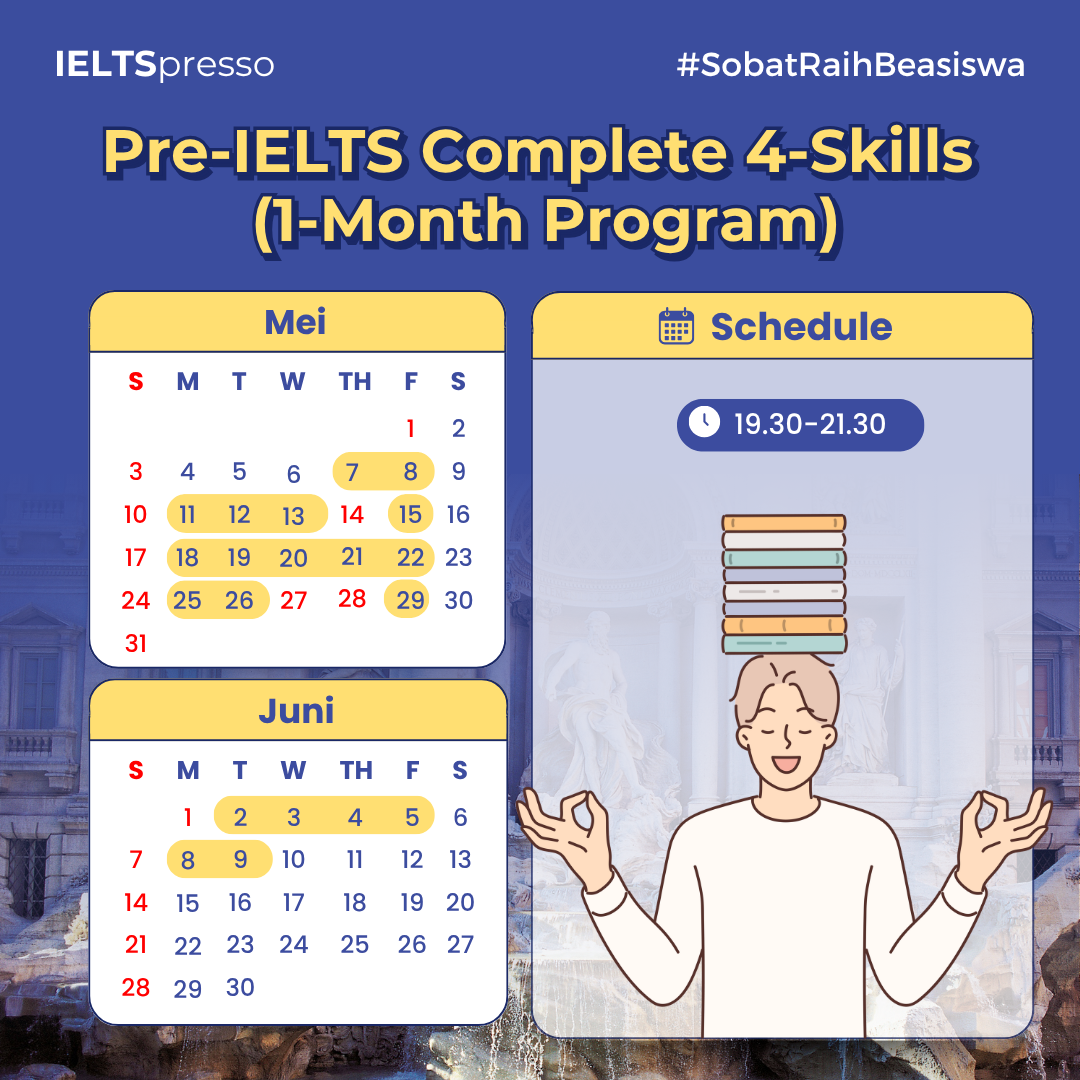 IELTSpresso

#SobatRaihBeasiswa

Pre-IELTS Complete 4-Skills (1-Month Program)

Mei

| S | M | T | W | TH | F | S |
|---|---|---|---|---|---|---|
| | | | | | 1 | 2 |
| 3 | 4 | 5 | 6 | 7 | 8 | 9 |
| 10 | 11 | 12 | 13 | 14 | 15 | 16 |
| 17 | 18 | 19 | 20 | 21 | 22 | 23 |
| 24 | 25 | 26 | 27 | 28 | 29 | 30 |
| 31 | | | | | | |

Juni

| S | M | T | W | TH | F | S |
|---|---|---|---|---|---|---|
| | 1 | 2 | 3 | 4 | 5 | 6 |
| 7 | 8 | 9 | 10 | 11 | 12 | 13 |
| 14 | 15 | 16 | 17 | 18 | 19 | 20 |
| 21 | 22 | 23 | 24 | 25 | 26 | 27 |
| 28 | 29 | 30 | | | | |

Schedule

19.30-21.30